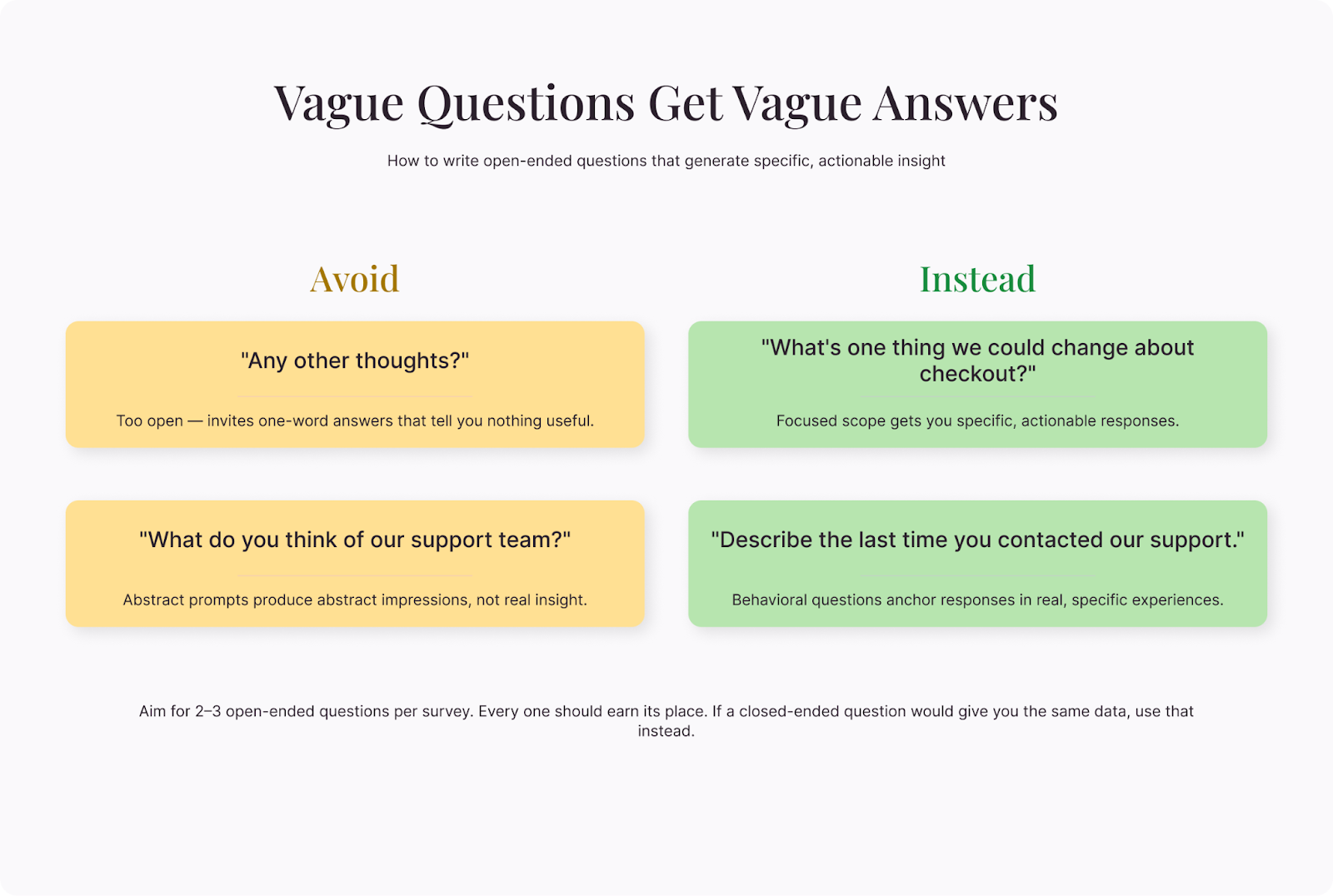 Vague Questions Get Vague Answers

How to write open-ended questions that generate specific, actionable insight

Avoid

"Any other thoughts?"

Too open — invites one-word answers that tell you nothing useful.

"What do you think of our support team?"

Abstract prompts produce abstract impressions, not real insight.

Instead

"What's one thing we could change about checkout?"

Focused scope gets you specific, actionable responses.

"Describe the last time you contacted our support."

Behavioral questions anchor responses in real, specific experiences.

Aim for 2–3 open-ended questions per survey. Every one should earn its place. If a closed-ended question would give you the same data, use that instead.